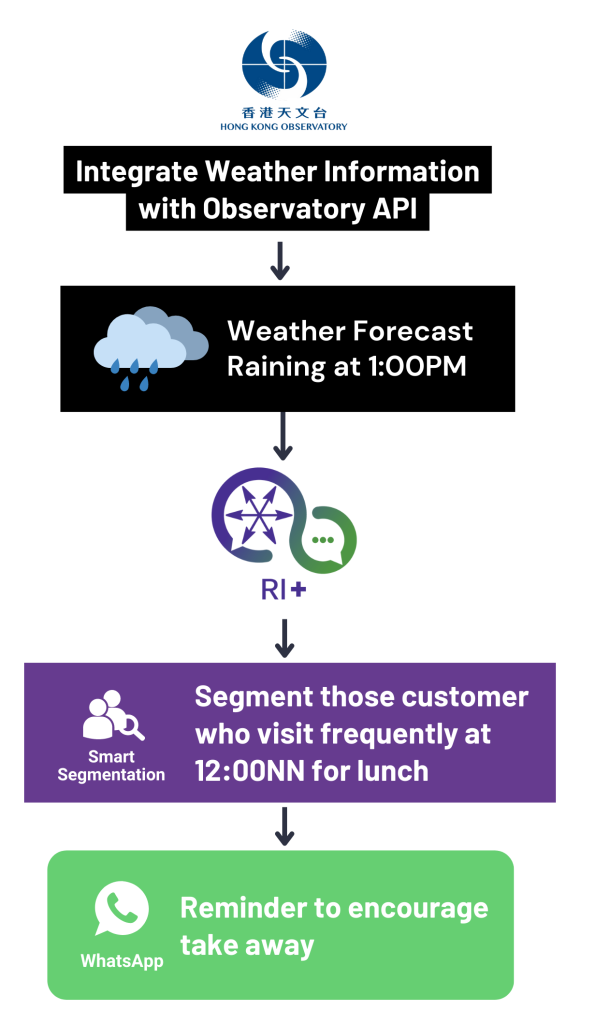 香港天文台
HONG KONG OBSERVATORY

Integrate Weather Information with Observatory API

Weather Forecast
Raining at 1:00PM

RI+

Smart Segmentation

Segment those customer who visit frequently at 12:00NN for lunch

WhatsApp

Reminder to encourage take away